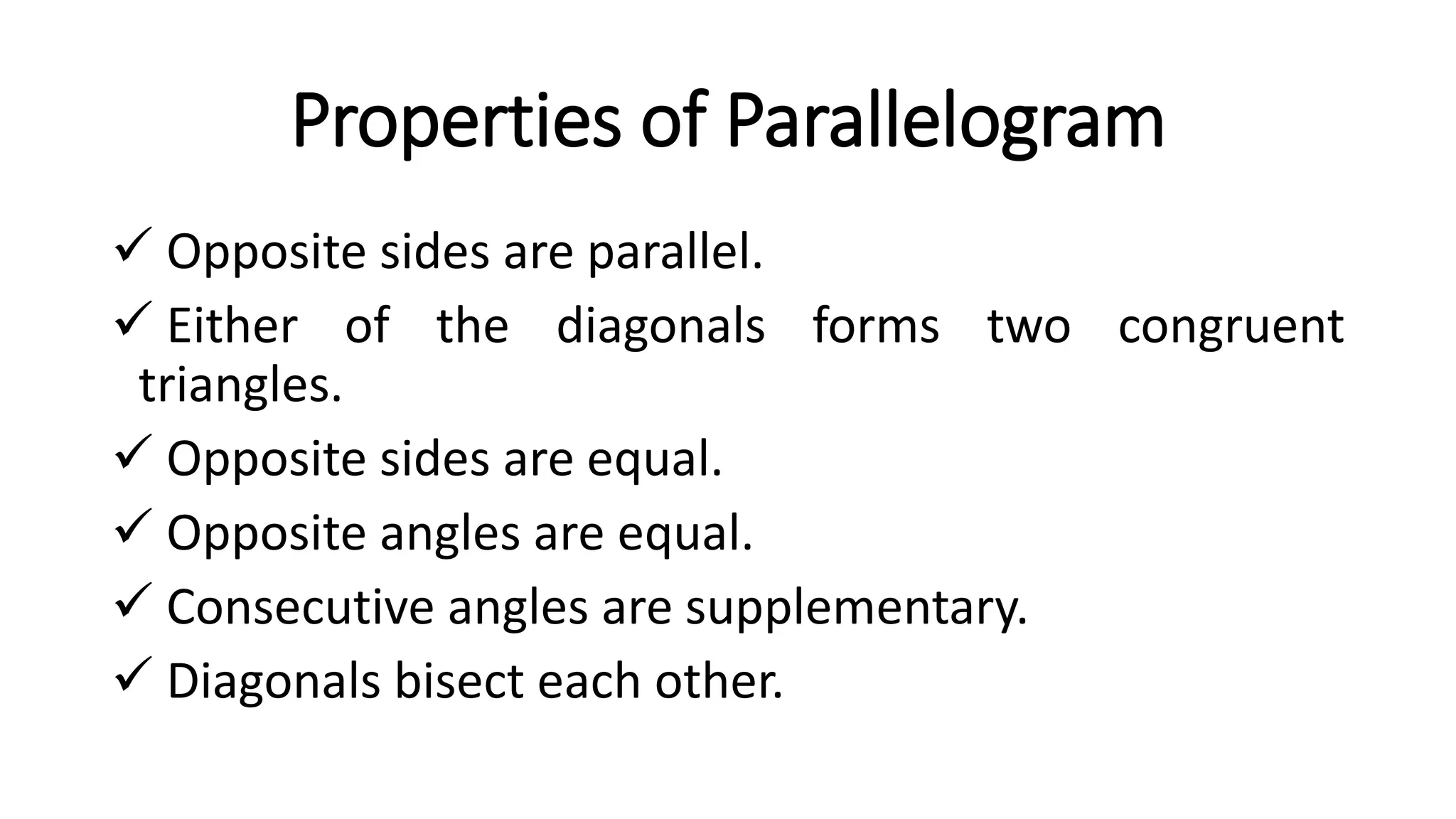 Properties of Parallelogram

✓ Opposite sides are parallel.

✓ Either of the diagonals forms two congruent triangles.

✓ Opposite sides are equal.

✓ Opposite angles are equal.

✓ Consecutive angles are supplementary.

✓ Diagonals bisect each other.